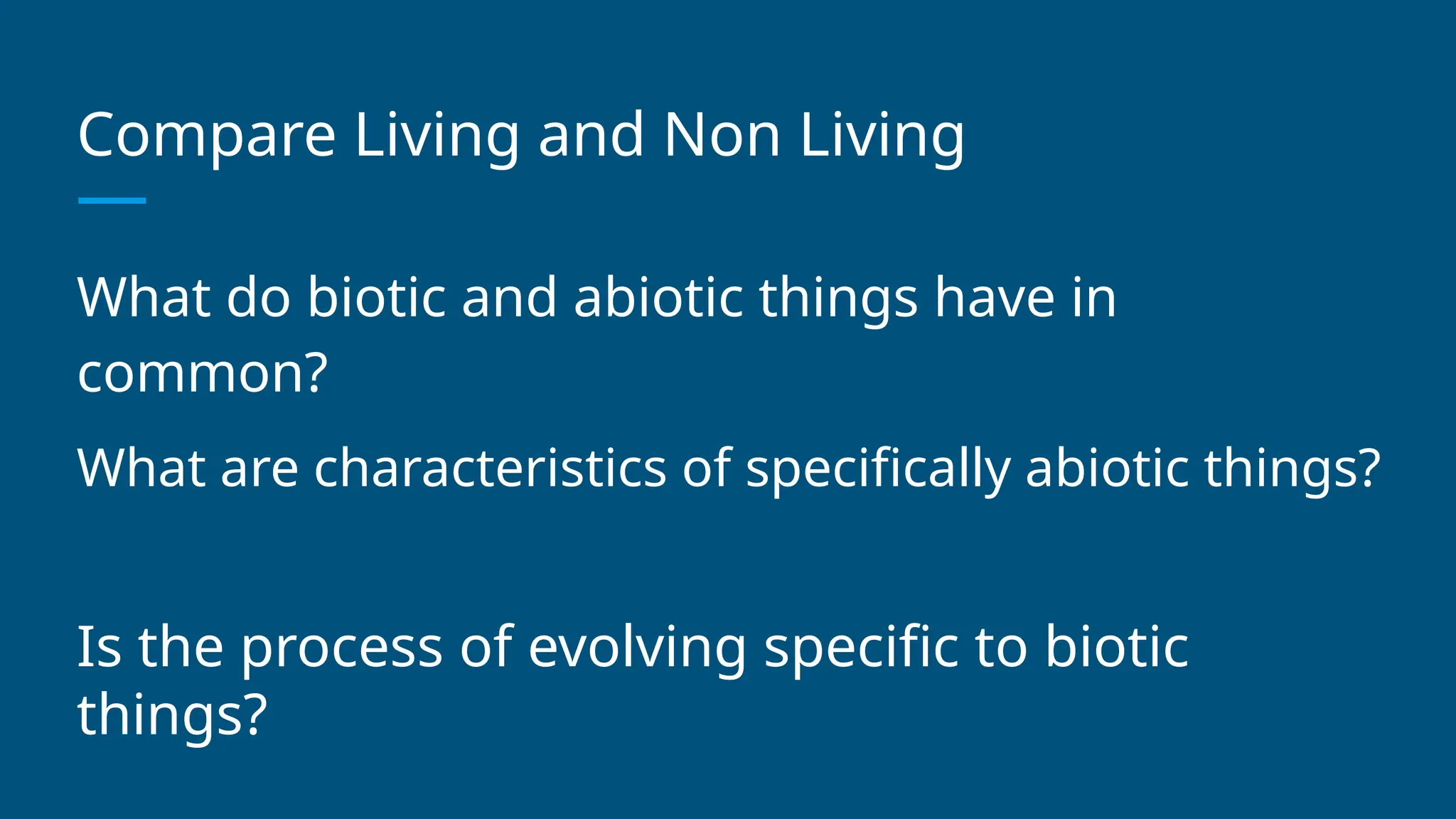 Compare Living and Non Living

What do biotic and abiotic things have in common?

What are characteristics of specifically abiotic things?

Is the process of evolving specific to biotic things?